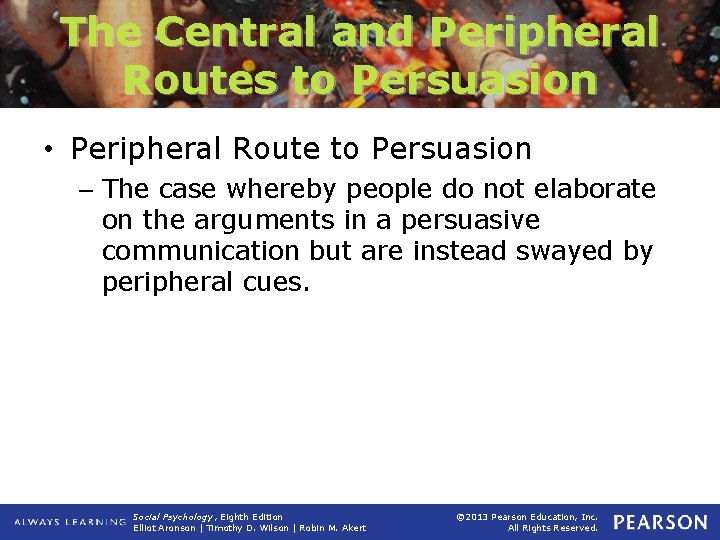 The Central and Peripheral Routes to Persuasion

• Peripheral Route to Persuasion

– The case whereby people do not elaborate on the arguments in a persuasive communication but are instead swayed by peripheral cues.

ALWAYS LEARNING

Social Psychology, Eighth Edition
Elliot Aronson | Timothy D. Wilson | Robin M. Akert

©2013 Pearson Education, Inc.
All Rights Reserved.

PEARSON